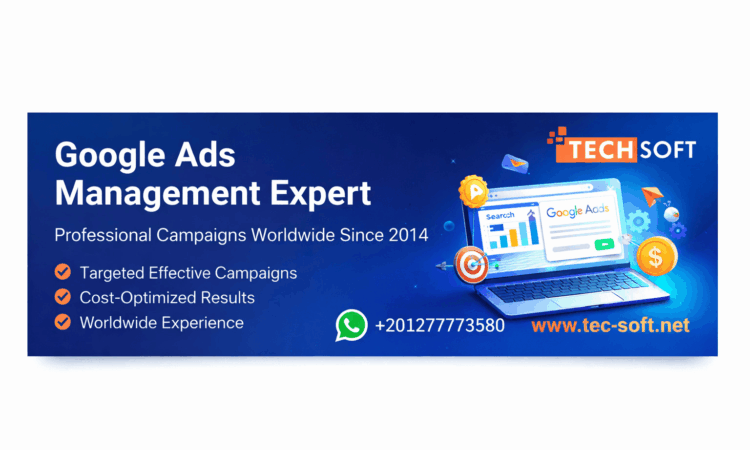 Google Ads Management Expert

Professional Campaigns Worldwide Since 2014

Targeted Effective Campaigns
Cost-Optimized Results
Worldwide Experience

TECH SOFT

Search

Google Ads

$

+201277773580

www.tec-soft.net